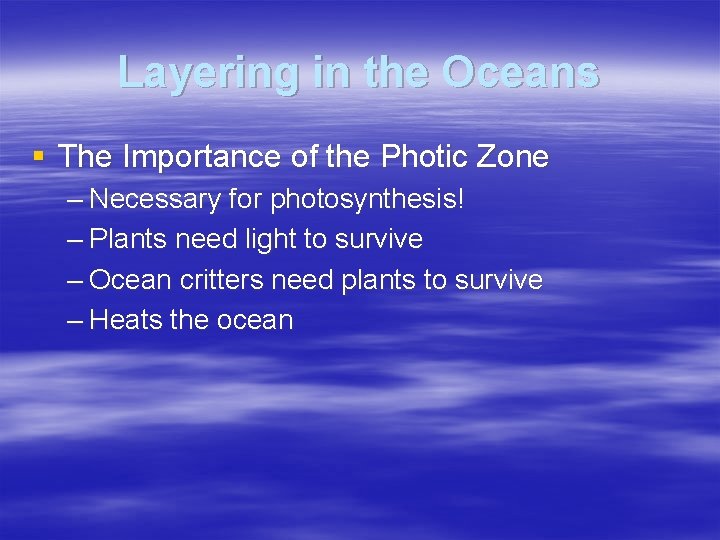 Layering in the Oceans

▪ The Importance of the Photic Zone
– Necessary for photosynthesis!
– Plants need light to survive
– Ocean critters need plants to survive
– Heats the ocean